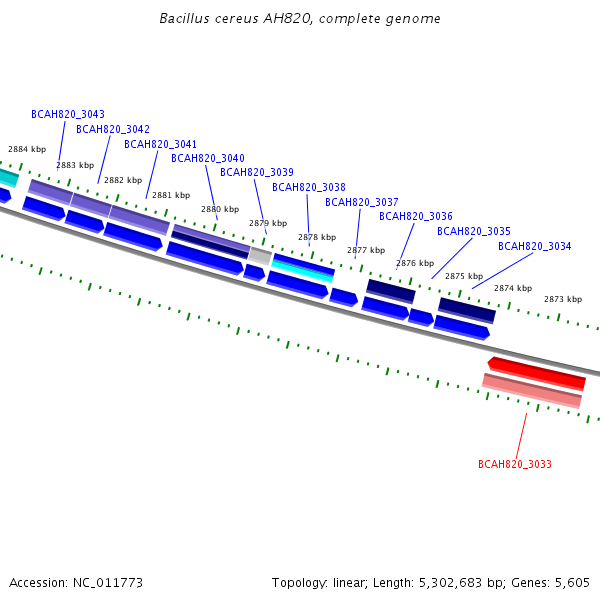 Bacillus cereus AH820, complete genome

BCAH820_3043
BCAH820_3042
BCAH820_3041
BCAH820_3040
BCAH820_3039
BCAH820_3038
BCAH820_3037
BCAH820_3036
BCAH820_3035
BCAH820_3034

2884 kbp
2883 kbp
2882 kbp
2881 kbp
2880 kbp
2879 kbp
2878 kbp
2877 kbp
2876 kbp
2875 kbp
2874 kbp
2873 kbp

BCAH820_3033

Accession: NC_011773

Topology: linear; Length: 5,302,683 bp; Genes: 5,605